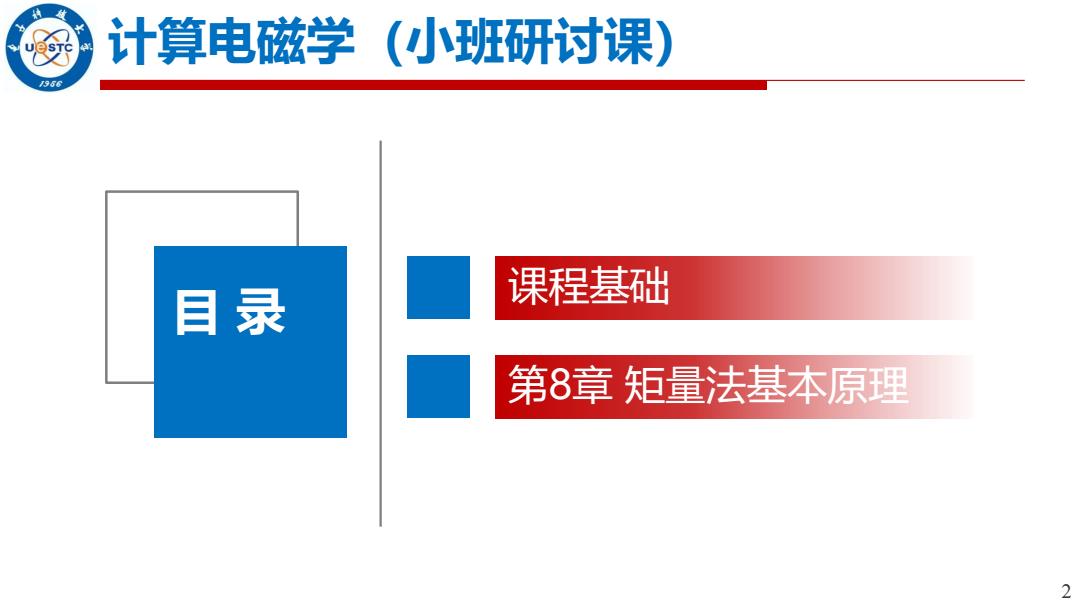 UESTC
1956

计算电磁学（小班研讨课）

目 录

课程基础

第8章 矩量法基本原理

2